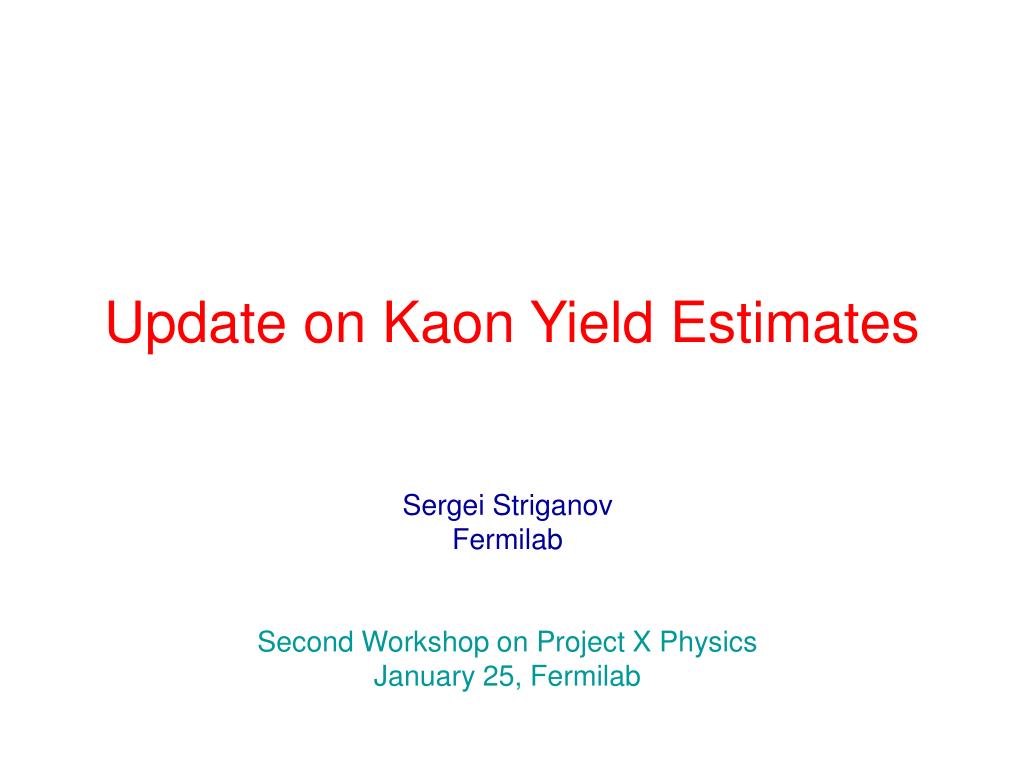 Update on Kaon Yield Estimates

Sergei Striganov
Fermilab

Second Workshop on Project X Physics
January 25, Fermilab